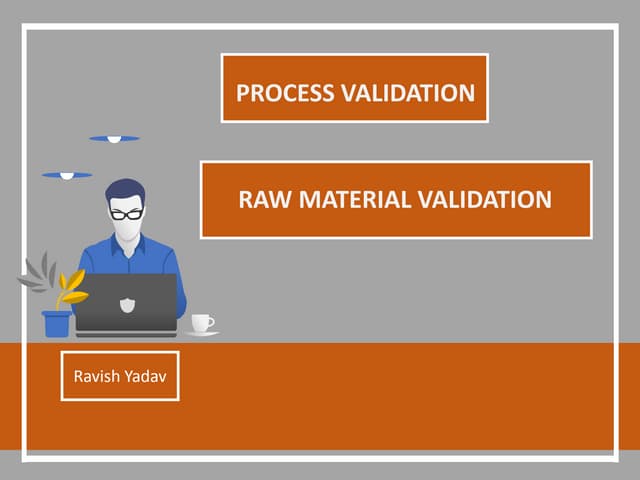 PROCESS VALIDATION

RAW MATERIAL VALIDATION

Ravish Yadav